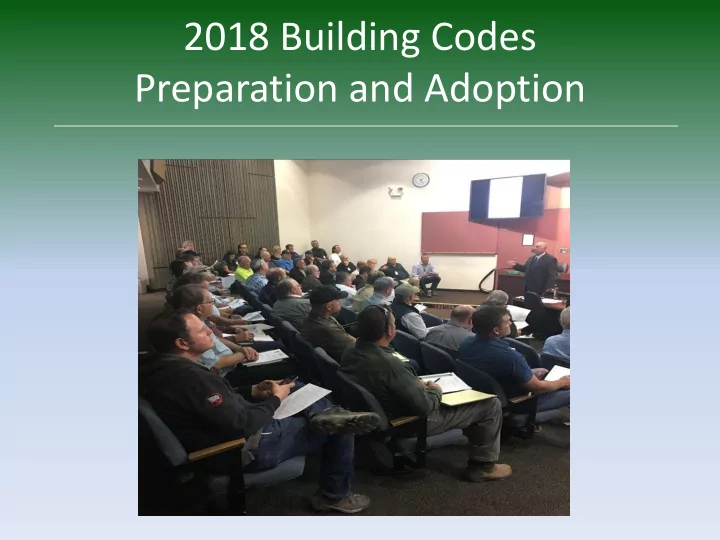 2018 Building Codes
Preparation and Adoption